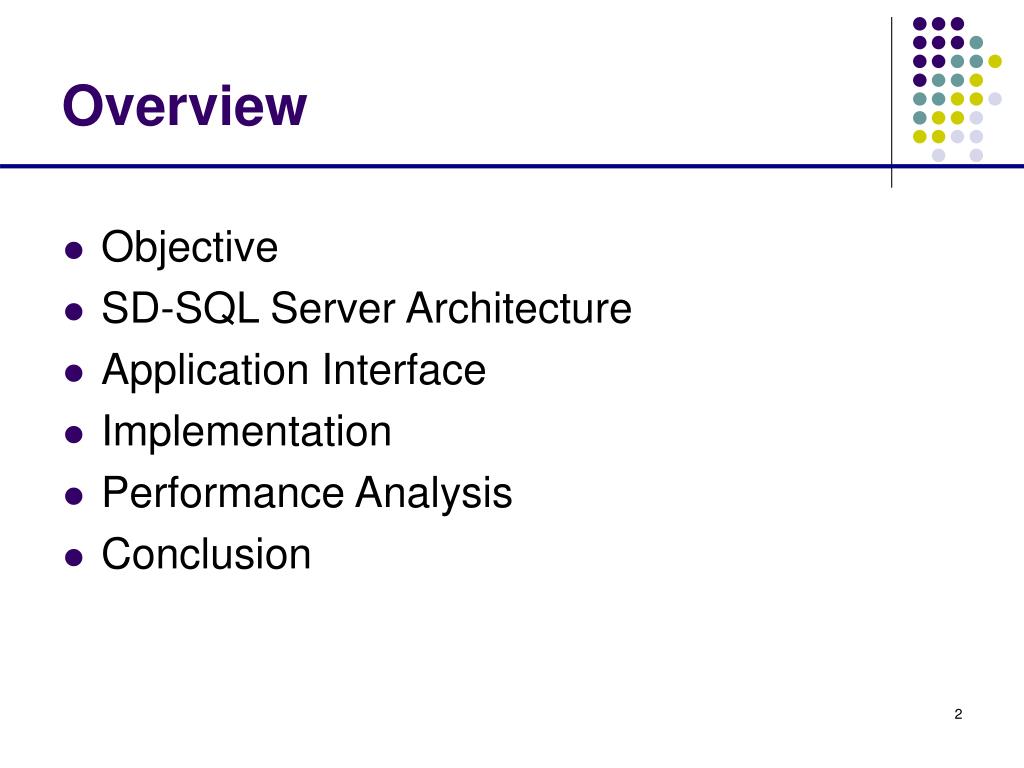 Overview

- Objective
- SD-SQL Server Architecture
- Application Interface
- Implementation
- Performance Analysis
- Conclusion

2